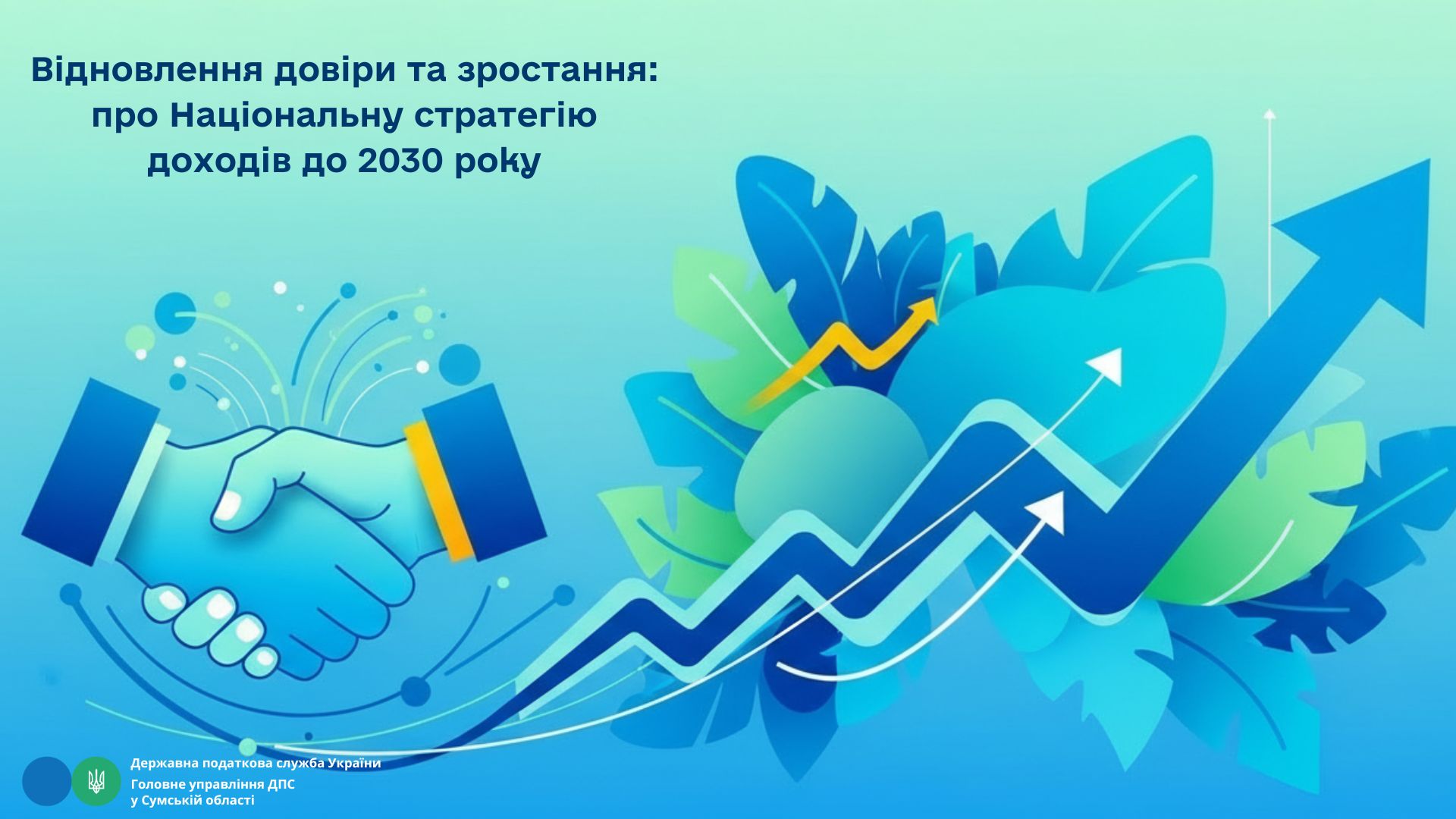 Відновлення довіри та зростання: про Національну стратегію доходів до 2030 року

Державна податкова служба України

Головне управління ДПС у Сумській області